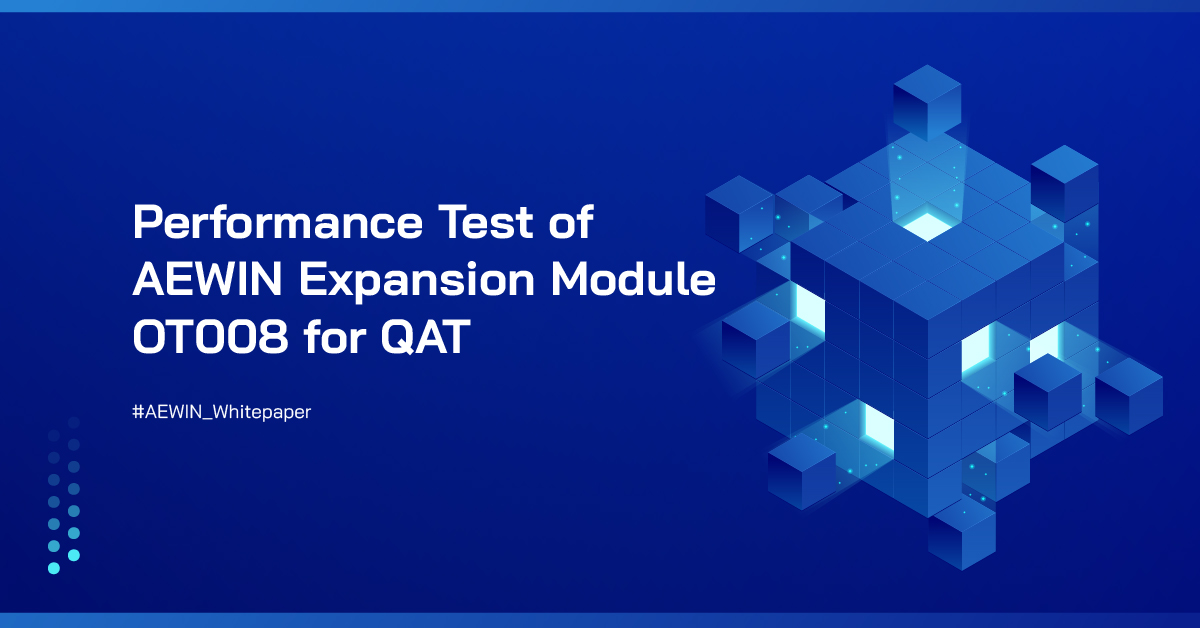 Performance Test of AEWIN Expansion Module OT008 for QAT

#AEWIN_Whitepaper